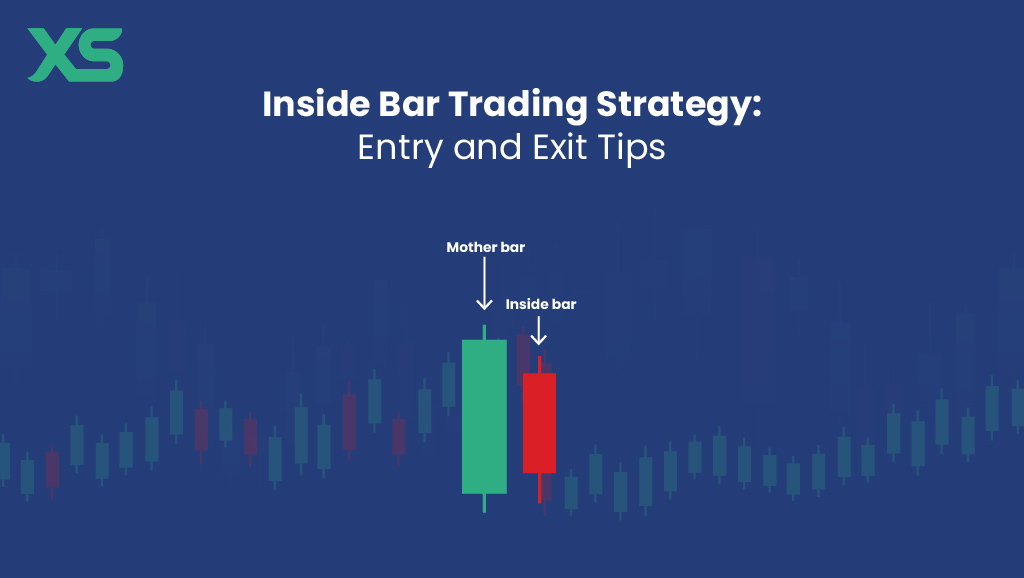 XS

Inside Bar Trading Strategy:
Entry and Exit Tips

Mother bar

Inside bar